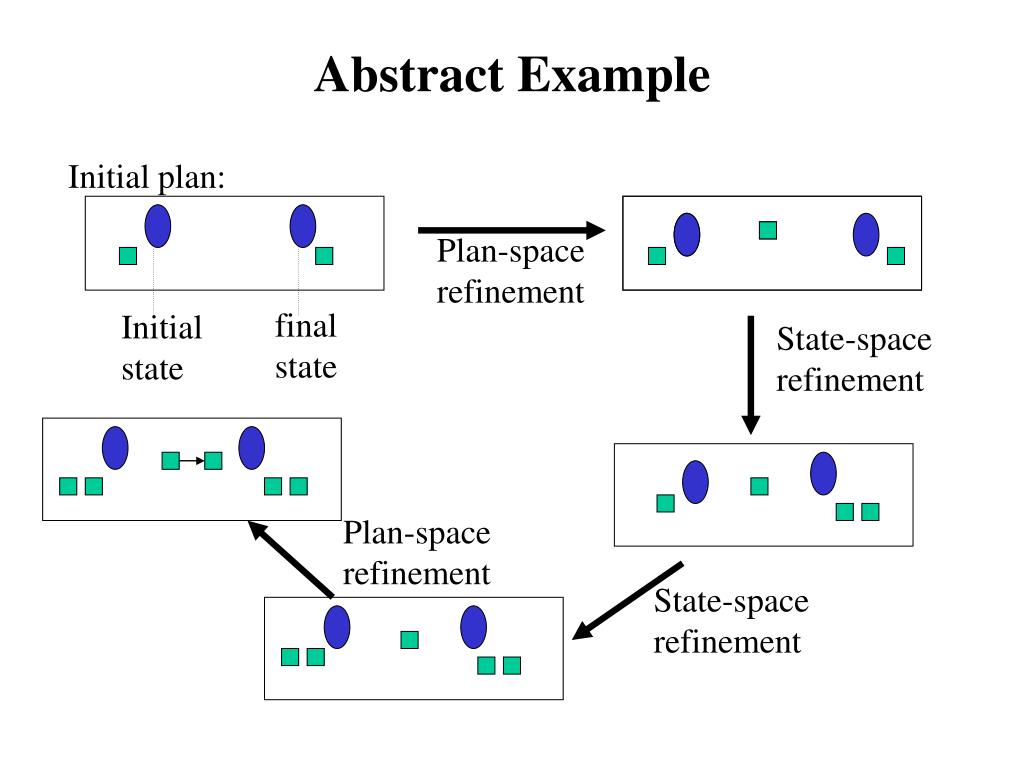 Abstract Example

Initial plan:

Initial state

final state

Plan-space refinement

State-space refinement

State-space refinement

Plan-space refinement